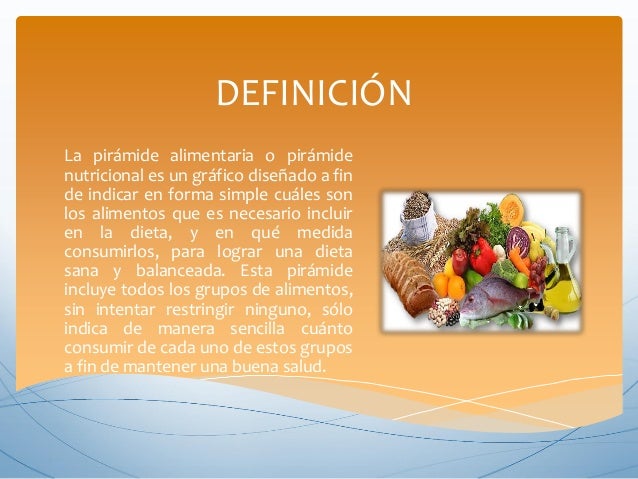 DEFINICIÓN

La pirámide alimentaria o pirámide nutricional es un gráfico diseñado a fin de indicar en forma simple cuáles son los alimentos que es necesario incluir en la dieta, y en qué medida consumirlos, para lograr una dieta sana y balanceada. Esta pirámide incluye todos los grupos de alimentos, sin intentar restringir ninguno, sólo indica de manera sencilla cuánto consumir de cada uno de estos grupos a fin de mantener una buena salud.